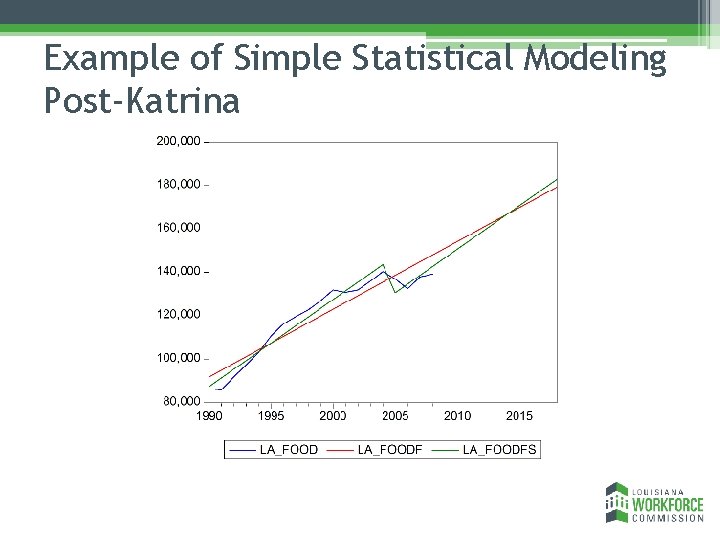 Example of Simple Statistical Modeling Post-Katrina

200,000
180,000
160,000
140,000
120,000
100,000
80,000
1990 1995 2000 2005 2010 2015

LA_FOOD LA_FOODF LA_FOODFS

LOUISIANA WORKFORCE COMMISSION